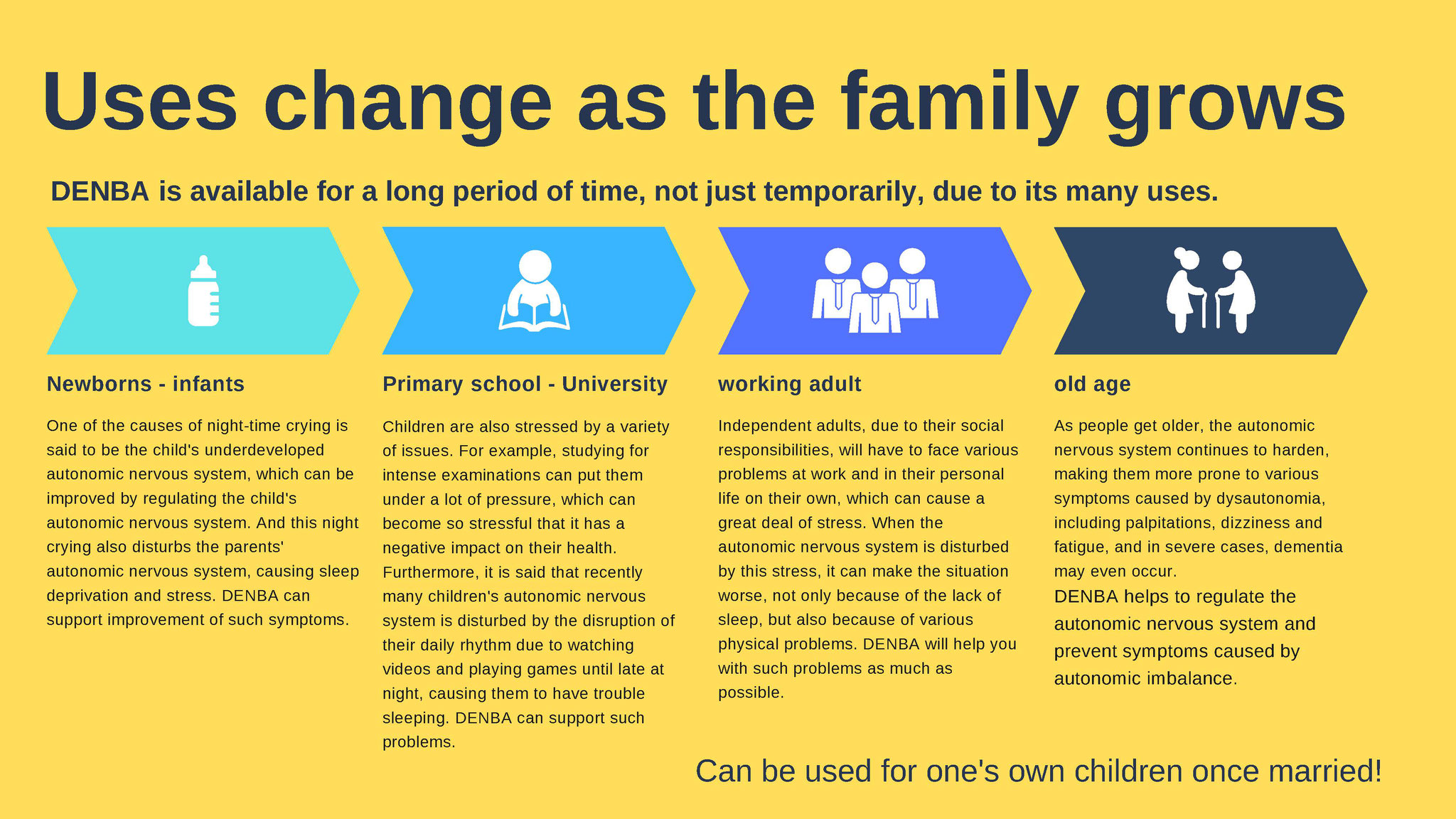 Uses change as the family grows

DENBA is available for a long period of time, not just temporarily, due to its many uses.

Newborns - infants

One of the causes of night-time crying is said to be the child's underdeveloped autonomic nervous system, which can be improved by regulating the child's autonomic nervous system. And this night crying also disturbs the parents' autonomic nervous system, causing sleep deprivation and stress. DENBA can support improvement of such symptoms.

Primary school - University

Children are also stressed by a variety of issues. For example, studying for intense examinations can put them under a lot of pressure, which can become so stressful that it has a negative impact on their health. Furthermore, it is said that recently many children's autonomic nervous system is disturbed by the disruption of their daily rhythm due to watching videos and playing games until late at night, causing them to have trouble sleeping. DENBA can support such problems.

working adult

Independent adults, due to their social responsibilities, will have to face various problems at work and in their personal life on their own, which can cause a great deal of stress. When the autonomic nervous system is disturbed by this stress, it can make the situation worse, not only because of the lack of sleep, but also because of various physical problems. DENBA will help you with such problems as much as possible.

old age

As people get older, the autonomic nervous system continues to harden, making them more prone to various symptoms caused by dysautonomia, including palpitations, dizziness and fatigue, and in severe cases, dementia may even occur.
DENBA helps to regulate the autonomic nervous system and prevent symptoms caused by autonomic imbalance.

Can be used for one's own children once married!